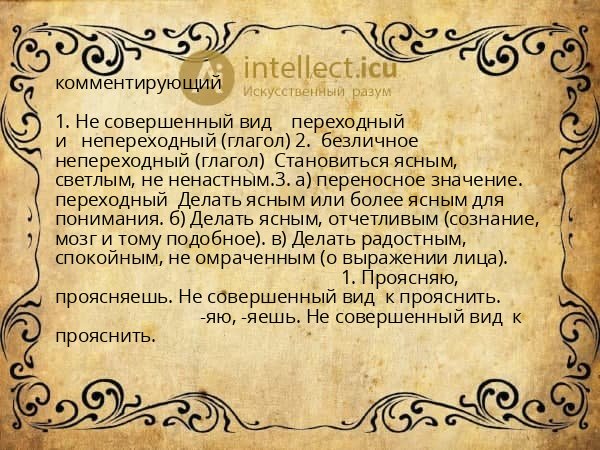 intellect.icu
Искусственный разум

комментирующий

1. Не совершенный вид переходный и непереходный (глагол) 2. безличное непереходный (глагол) Становиться ясным, светлым, не ненастным.3. а) переносное значение. переходный Делать ясным или более ясным для понимания. б) Делать ясным, отчетливым (сознание, мозг и тому подобное). в) Делать радостным, спокойным, не омраченным (о выражении лица). 1. Проясняю, проясняешь. Не совершенный вид к прояснить. -яю, -яешь. Не совершенный вид к прояснить.